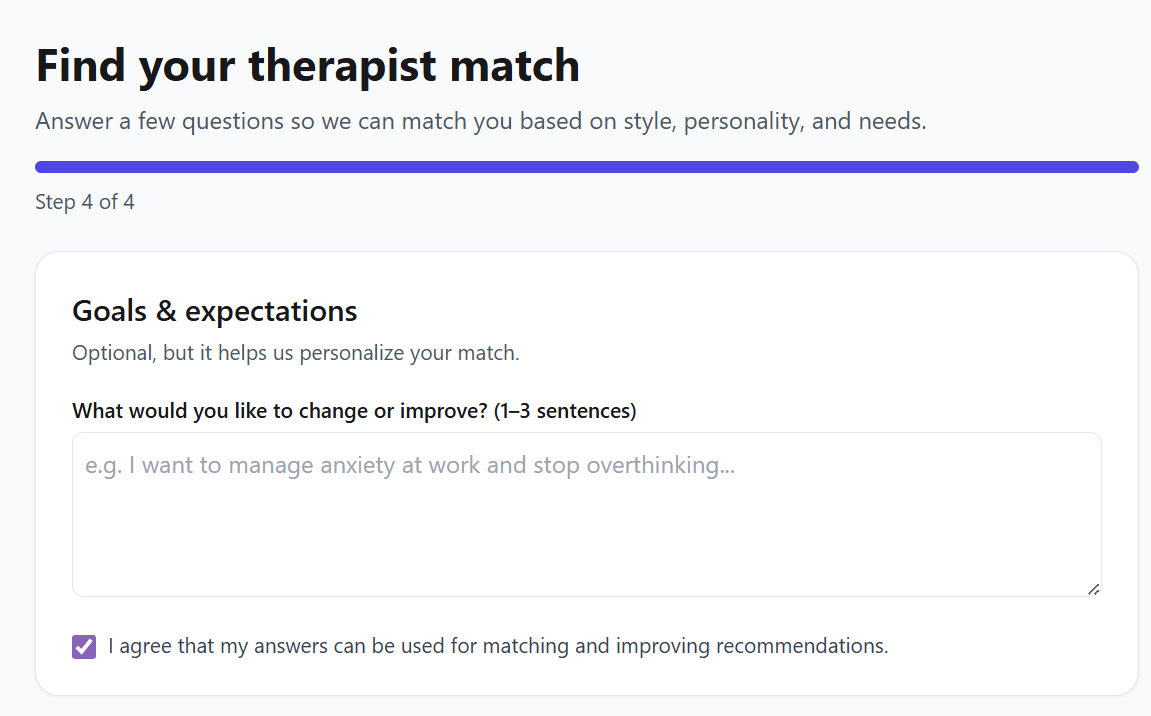 Find your therapist match

Answer a few questions so we can match you based on style, personality, and needs.

Step 4 of 4

Goals & expectations

Optional, but it helps us personalize your match.

What would you like to change or improve? (1–3 sentences)

e.g. I want to manage anxiety at work and stop overthinking...

I agree that my answers can be used for matching and improving recommendations.